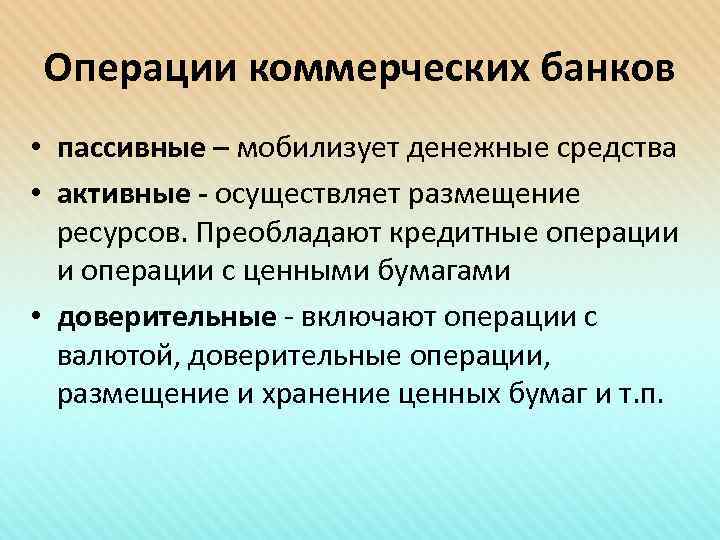 Операции коммерческих банков

• пассивные – мобилизует денежные средства

• активные - осуществляет размещение ресурсов. Преобладают кредитные операции и операции с ценными бумагами

• доверительные - включают операции с валютой, доверительные операции, размещение и хранение ценных бумаг и т.п.